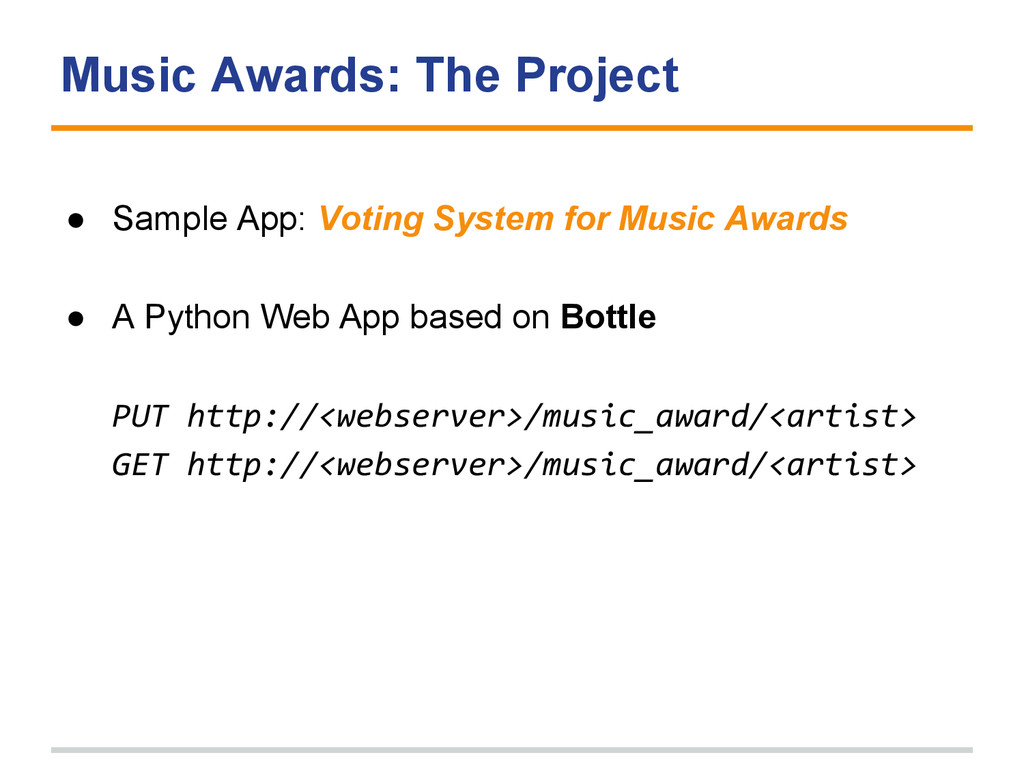 Music Awards: The Project

● Sample App: Voting System for Music Awards

● A Python Web App based on Bottle

PUT http://<webserver>/music_award/<artist>
GET http://<webserver>/music_award/<artist>